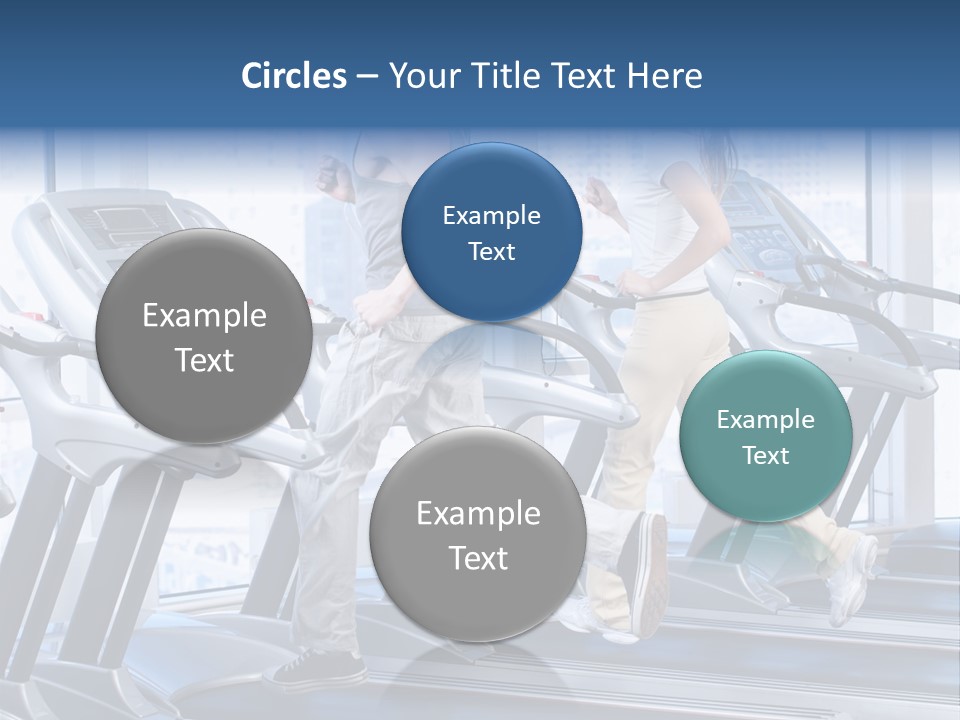 Circles – Your Title Text Here

Example Text

Example Text

Example Text

Example Text